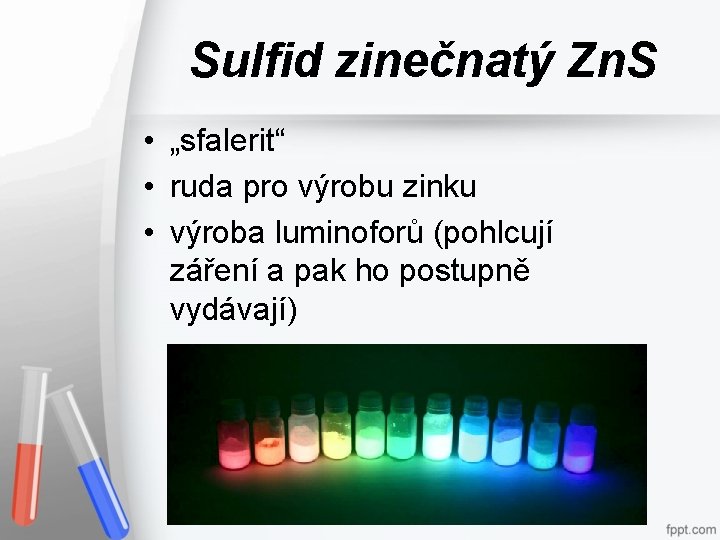 Sulfid zinečnatý ZnS

• „sfalerit“
• ruda pro výrobu zinku
• výroba luminoforů (pohlcují záření a pak ho postupně vydávají)

fppt.com